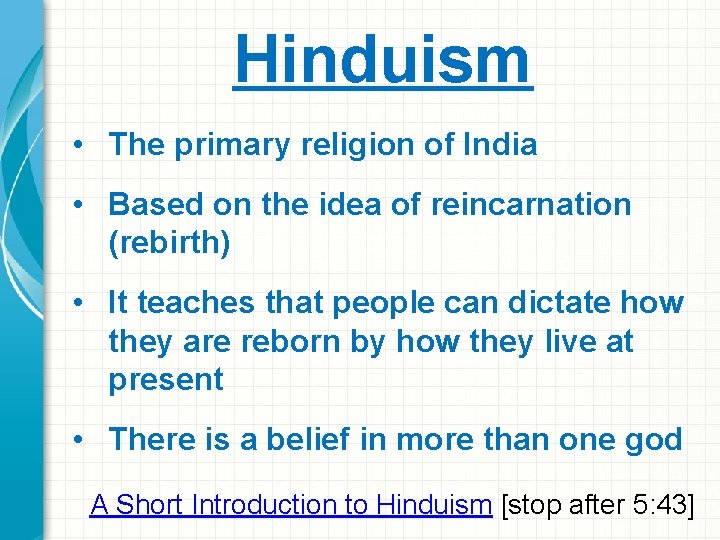 Hinduism

• The primary religion of India

• Based on the idea of reincarnation (rebirth)

• It teaches that people can dictate how they are reborn by how they live at present

• There is a belief in more than one god

A Short Introduction to Hinduism [stop after 5:43]